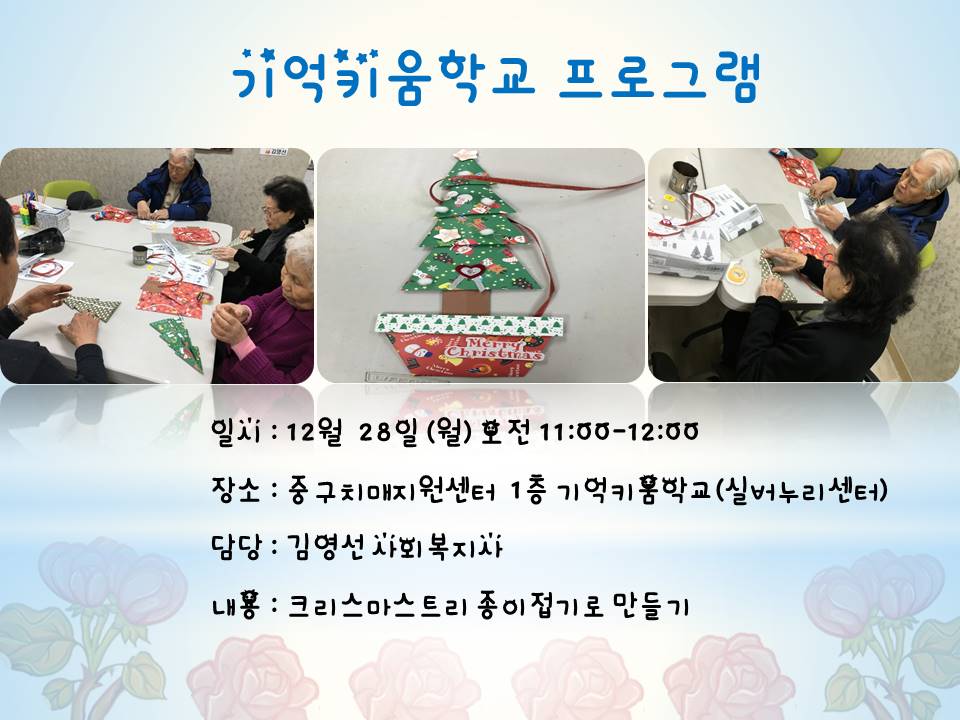 기억키움학교 프로그램

Merry Christmas

일시 : 12월 28일 (월) 오전 11:00-12:00

장소 : 중구치매지원센터 1층 기억키움학교(실버누리센터)

담당 : 김영선 사회복지사

내용 : 크리스마스트리 종이접기로 만들기